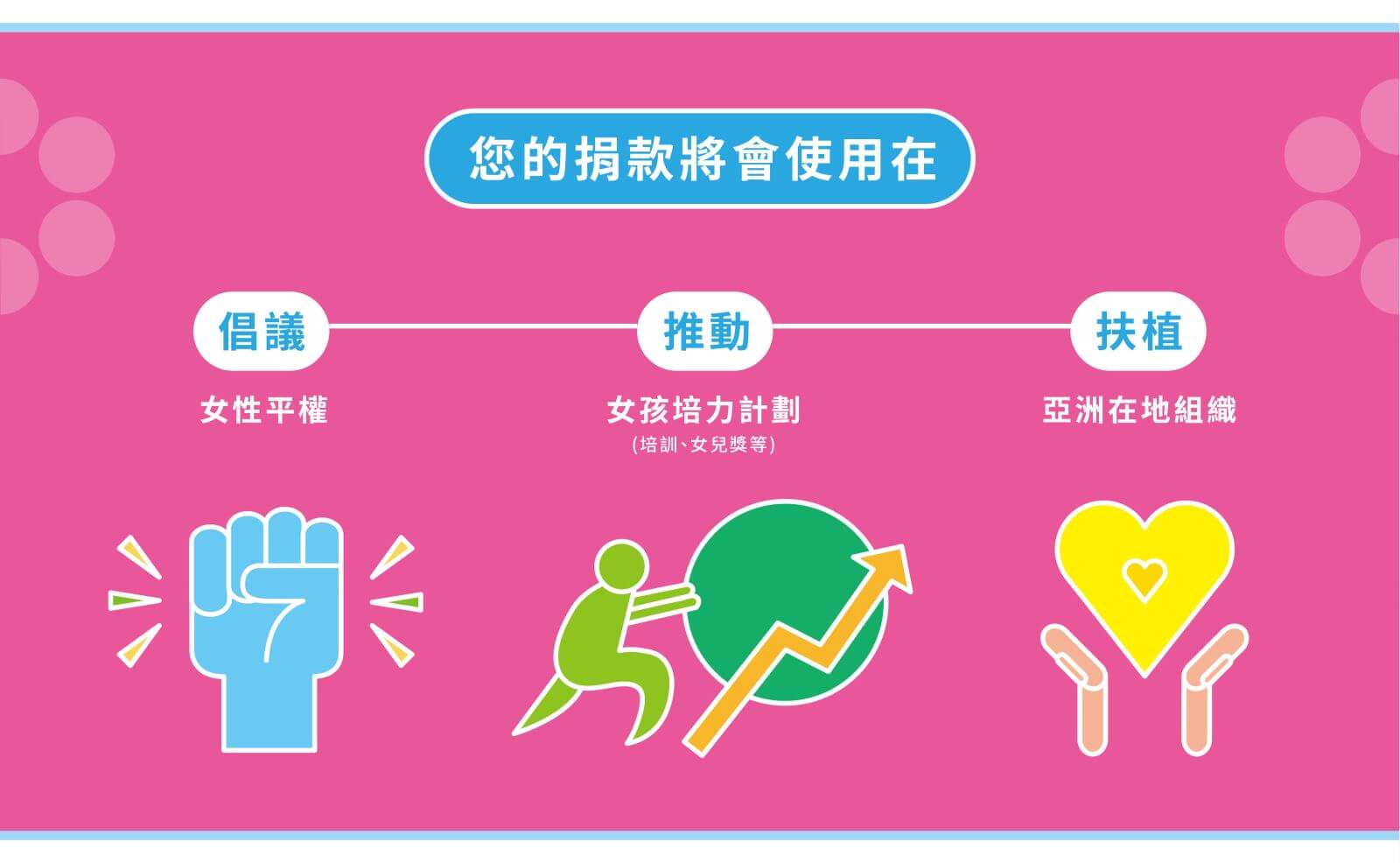 您的捐款將會使用在

倡議
女性平權

推動
女孩培力計劃
(培訓、女兒獎等)

扶植
亞洲在地組織